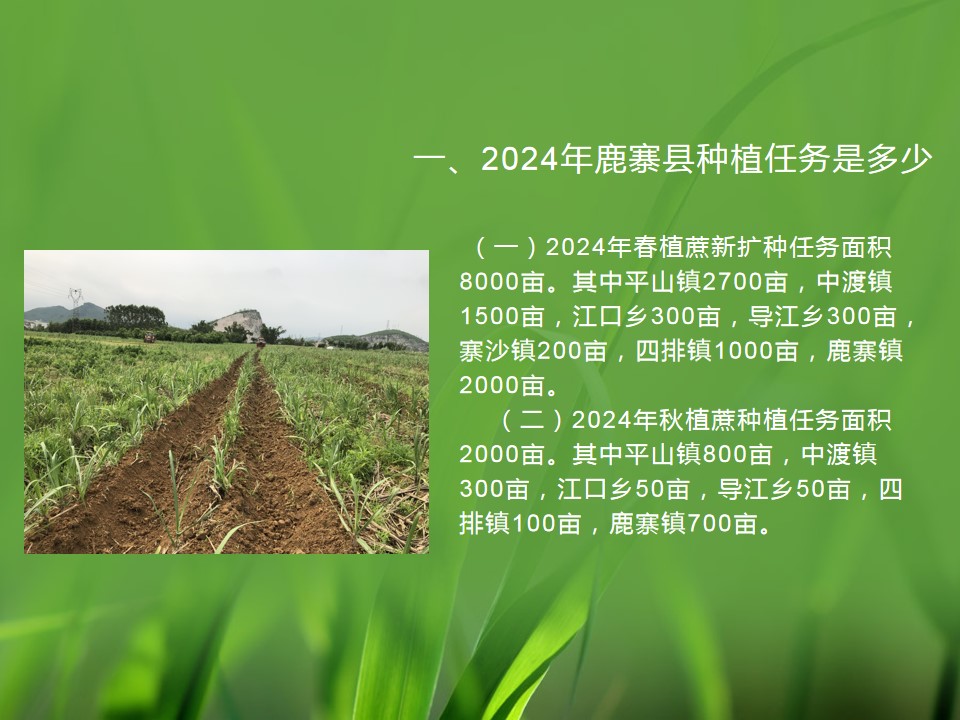 一、2024年鹿寨县种植任务是多少

（一）2024年春植蔗新扩种任务面积8000亩。其中平山镇2700亩，中渡镇1500亩，江口乡300亩，导江乡300亩，寨沙镇200亩，四排镇1000亩，鹿寨镇2000亩。

（二）2024年秋植蔗种植任务面积2000亩。其中平山镇800亩，中渡镇300亩，江口乡50亩，导江乡50亩，四排镇100亩，鹿寨镇700亩。